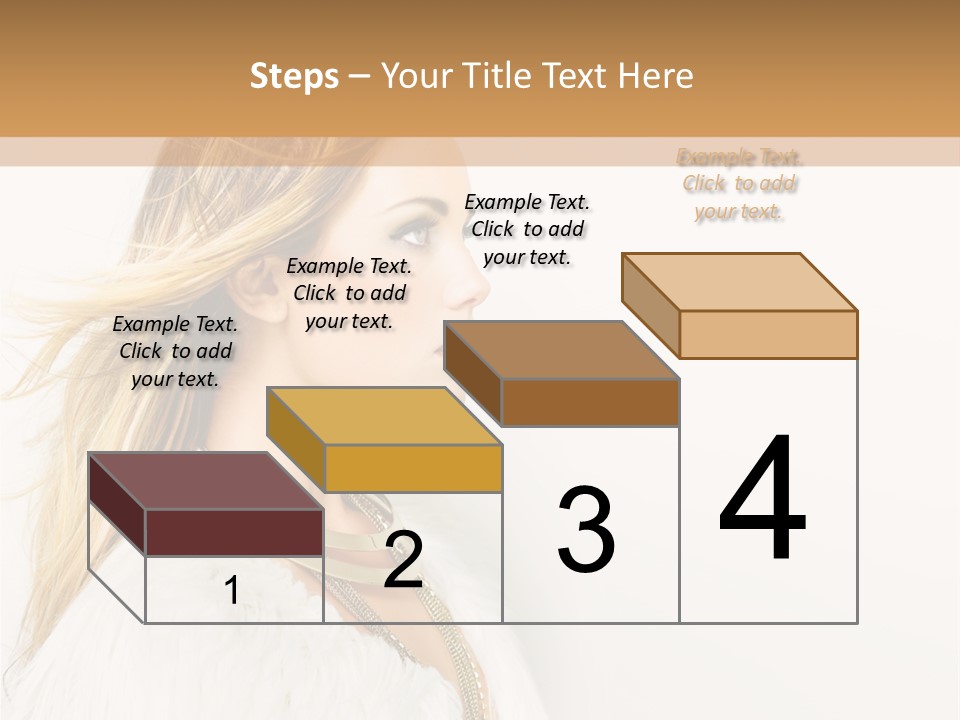 Steps – Your Title Text Here

Example Text. Click to add your text.

Example Text. Click to add your text.

Example Text. Click to add your text.

Example Text. Click to add your text.

1

2

3

4